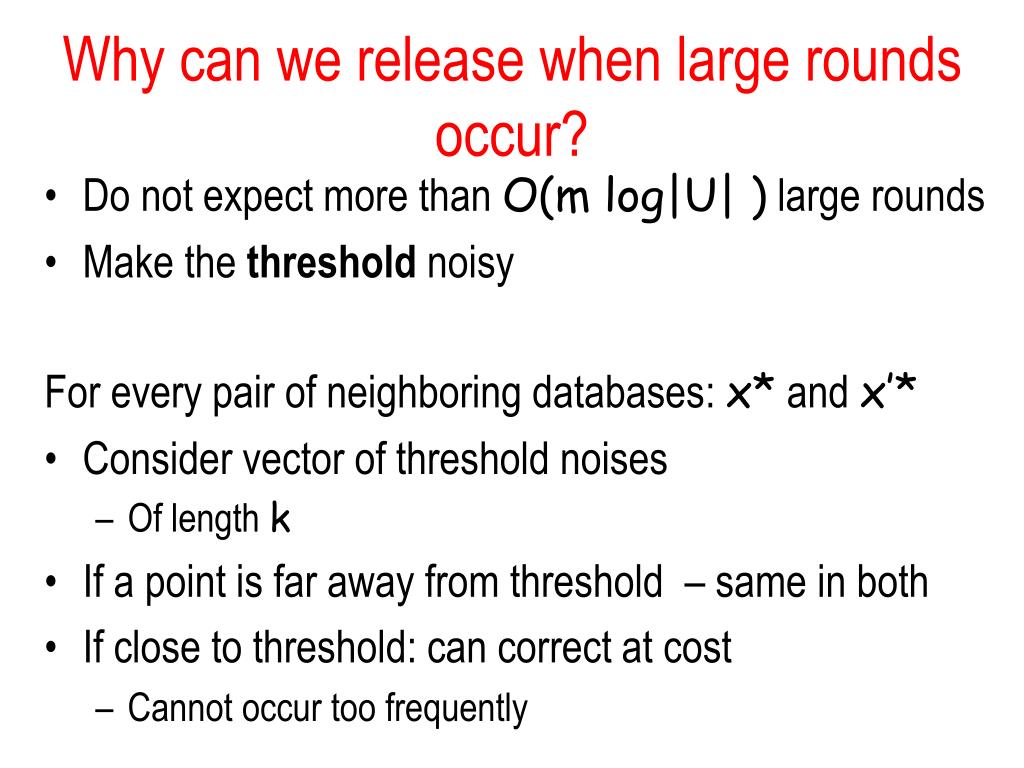 Why can we release when large rounds occur?

• Do not expect more than $O(m \log|U|)$ large rounds
• Make the **threshold** noisy

For every pair of neighboring databases: $x^*$ and $x'^*$
• Consider vector of threshold noises
  – Of length $k$
• If a point is far away from threshold – same in both
• If close to threshold: can correct at cost
  – Cannot occur too frequently